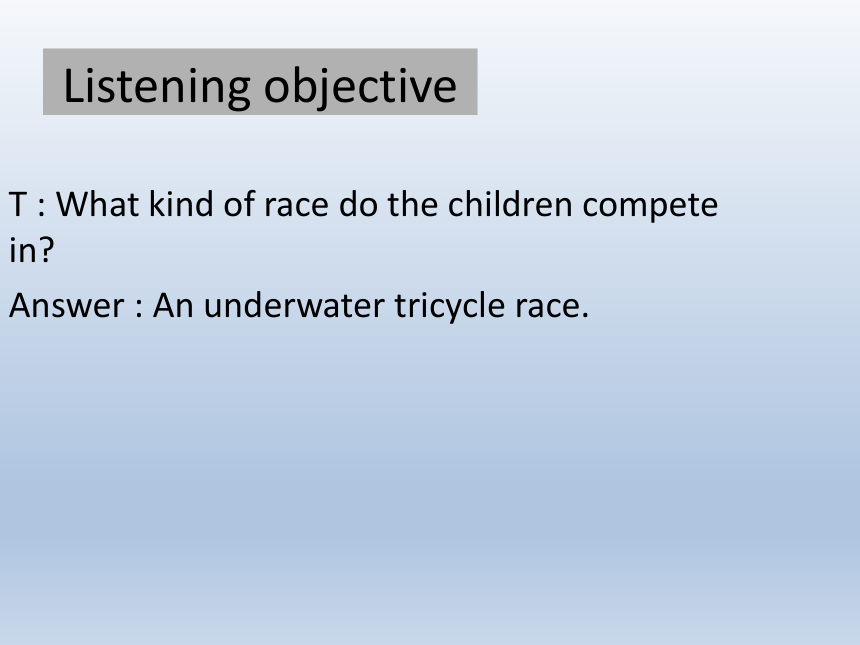 Listening objective

T : What kind of race do the children compete in?

Answer : An underwater tricycle race.